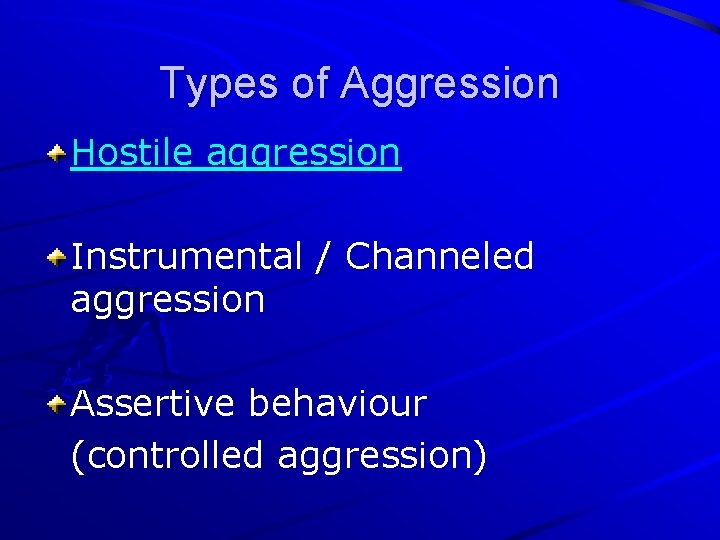 Types of Aggression

Hostile aggression

Instrumental / Channeled aggression

Assertive behaviour
(controlled aggression)